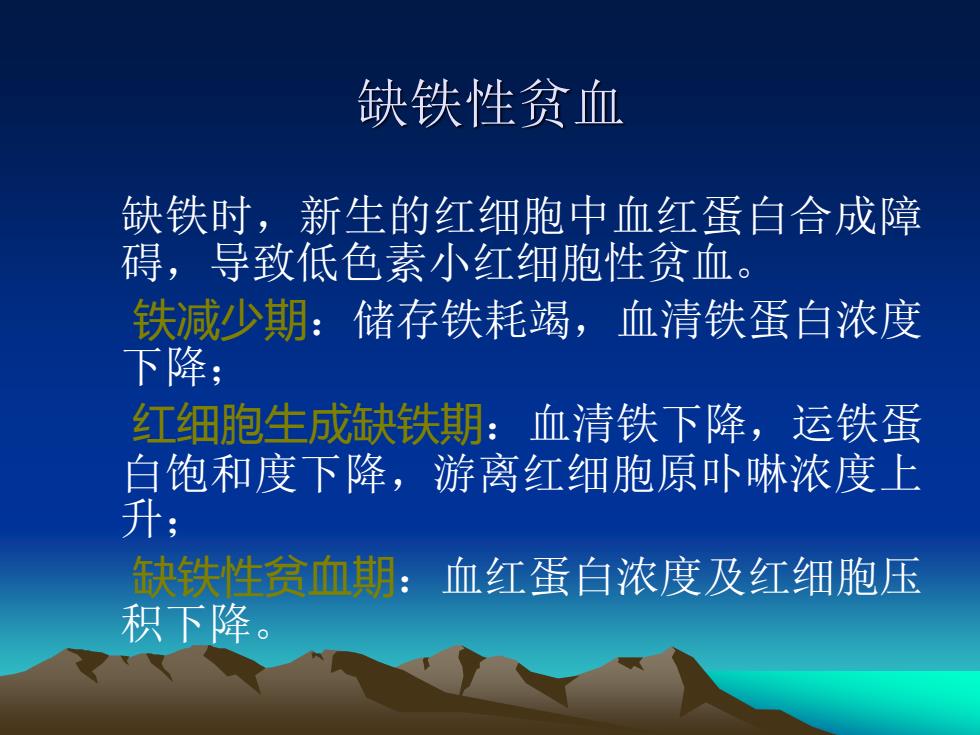 缺铁性贫血

缺铁时，新生的红细胞中血红蛋白合成障碍，导致低色素小红细胞性贫血。

铁减少期：储存铁耗竭，血清铁蛋白浓度下降；

红细胞生成缺铁期：血清铁下降，运铁蛋白饱和度下降，游离红细胞原卟啉浓度上升；

缺铁性贫血期：血红蛋白浓度及红细胞压积下降。